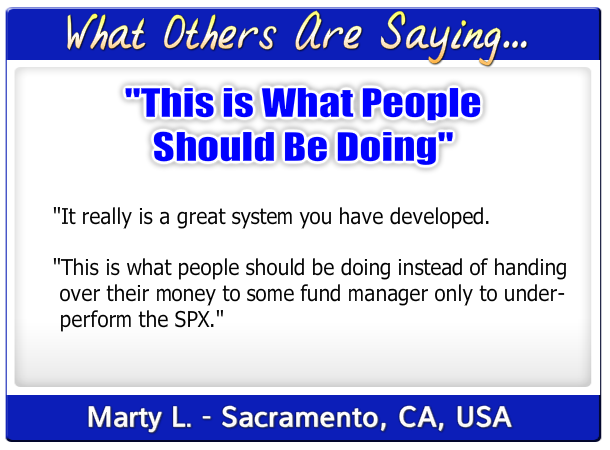 What Others Are Saying...

"This is What People Should Be Doing"

"It really is a great system you have developed.

"This is what people should be doing instead of handing over their money to some fund manager only to underperform the SPX."

Marty L. - Sacramento, CA, USA